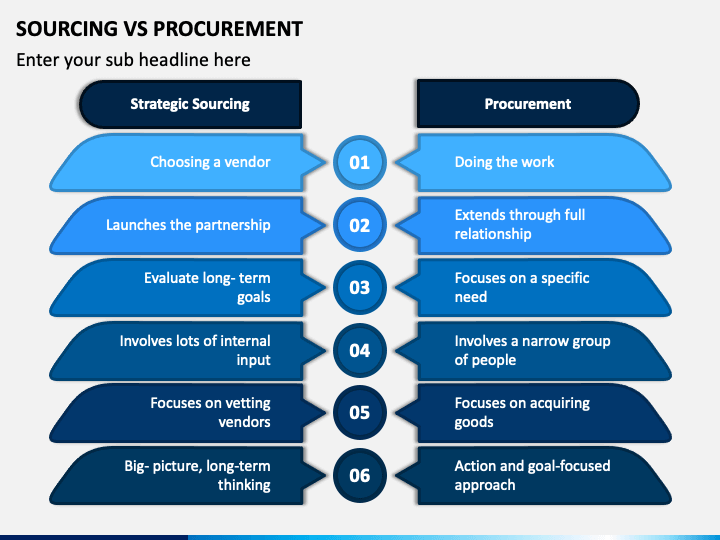 SOURCING VS PROCUREMENT

Enter your sub headline here

Strategic Sourcing

Procurement

Choosing a vendor

01

Doing the work

Launches the partnership

02

Extends through full relationship

Evaluate long- term goals

03

Focuses on a specific need

Involves lots of internal input

04

Involves a narrow group of people

Focuses on vetting vendors

05

Focuses on acquiring goods

Big- picture, long-term thinking

06

Action and goal-focused approach